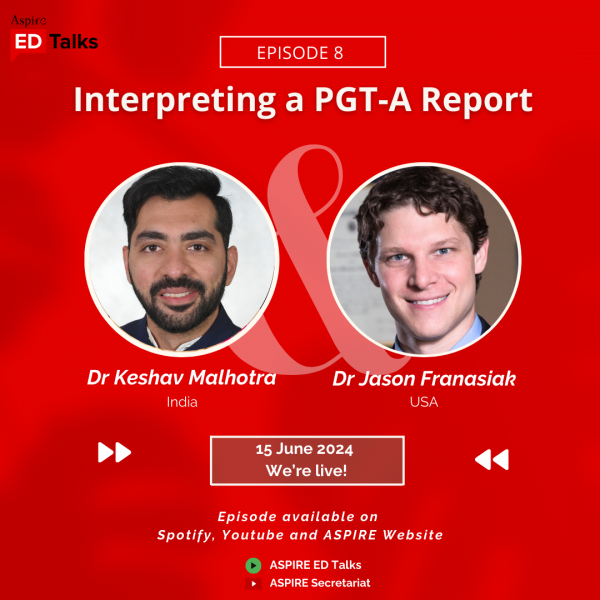 Aspire
ED Talks

EPISODE 8

Interpreting a PGT-A Report

&

Dr Keshav Malhotra
India

Dr Jason Franasiak
USA

15 June 2024
We're live!

Episode available on
Spotify, Youtube and ASPIRE Website

ASPIRE ED Talks
ASPIRE Secretariat